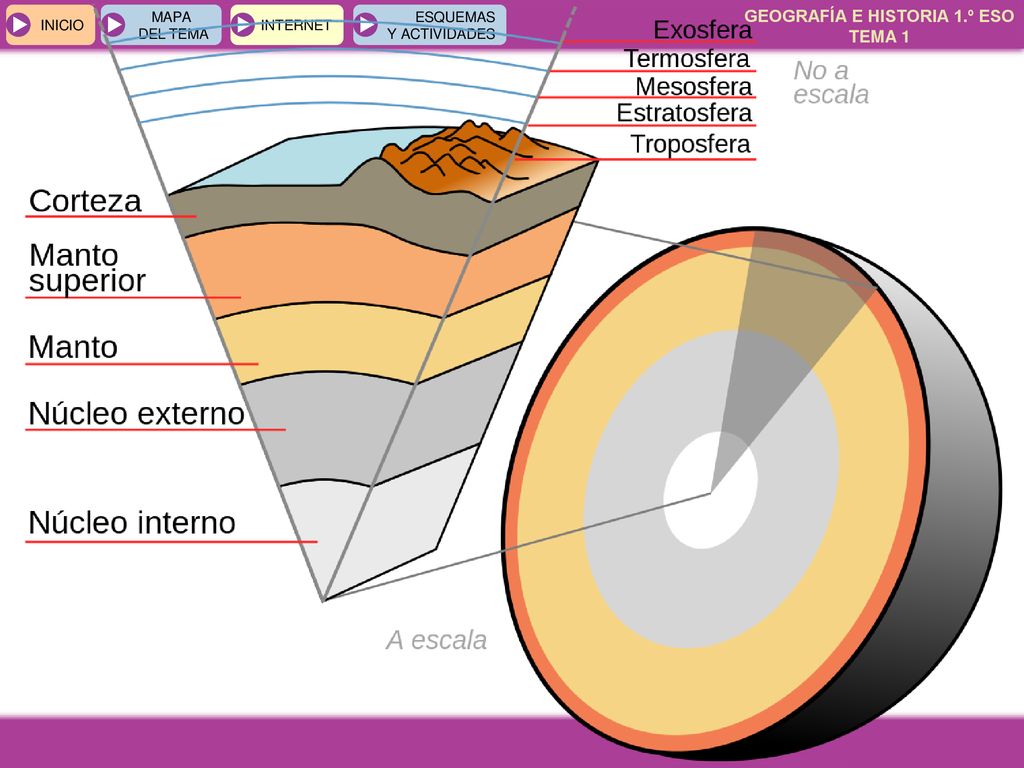 INICIO
MAPA DEL TEMA
INTERNET
ESQUEMAS Y ACTIVIDADES

GEOGRAFÍA E HISTORIA 1.º ESO
TEMA 1

Exosfera
Termosfera
Mesosfera
Estratosfera
Troposfera

No a escala

Corteza
Manto superior
Manto
Núcleo externo
Núcleo interno

A escala